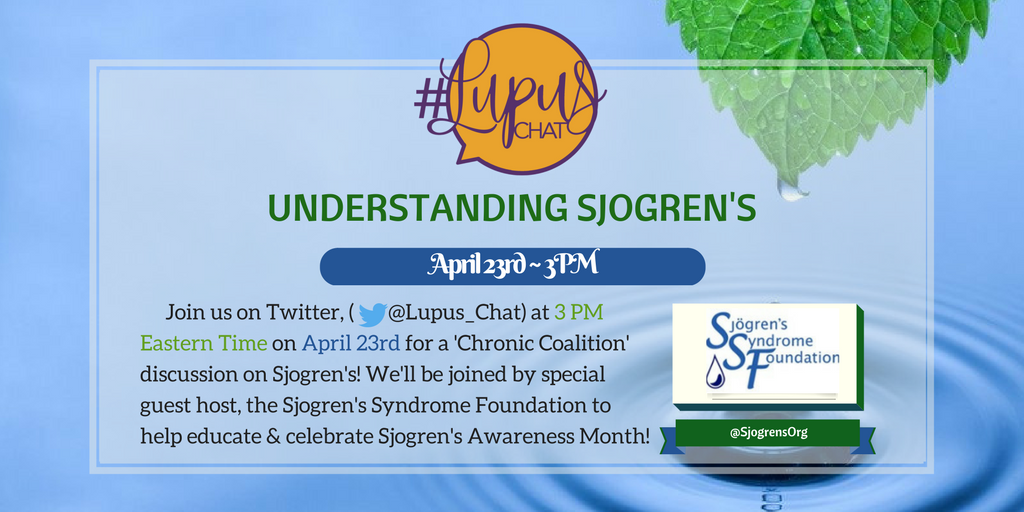 #Lupus CHAT

UNDERSTANDING SJOGREN'S

April 23rd ~ 3PM

Join us on Twitter, ( @Lupus_Chat) at 3 PM Eastern Time on April 23rd for a 'Chronic Coalition' discussion on Sjogren's! We'll be joined by special guest host, the Sjogren's Syndrome Foundation to help educate & celebrate Sjogren's Awareness Month!

Sjögren's Syndrome Foundation

@SjogrensOrg